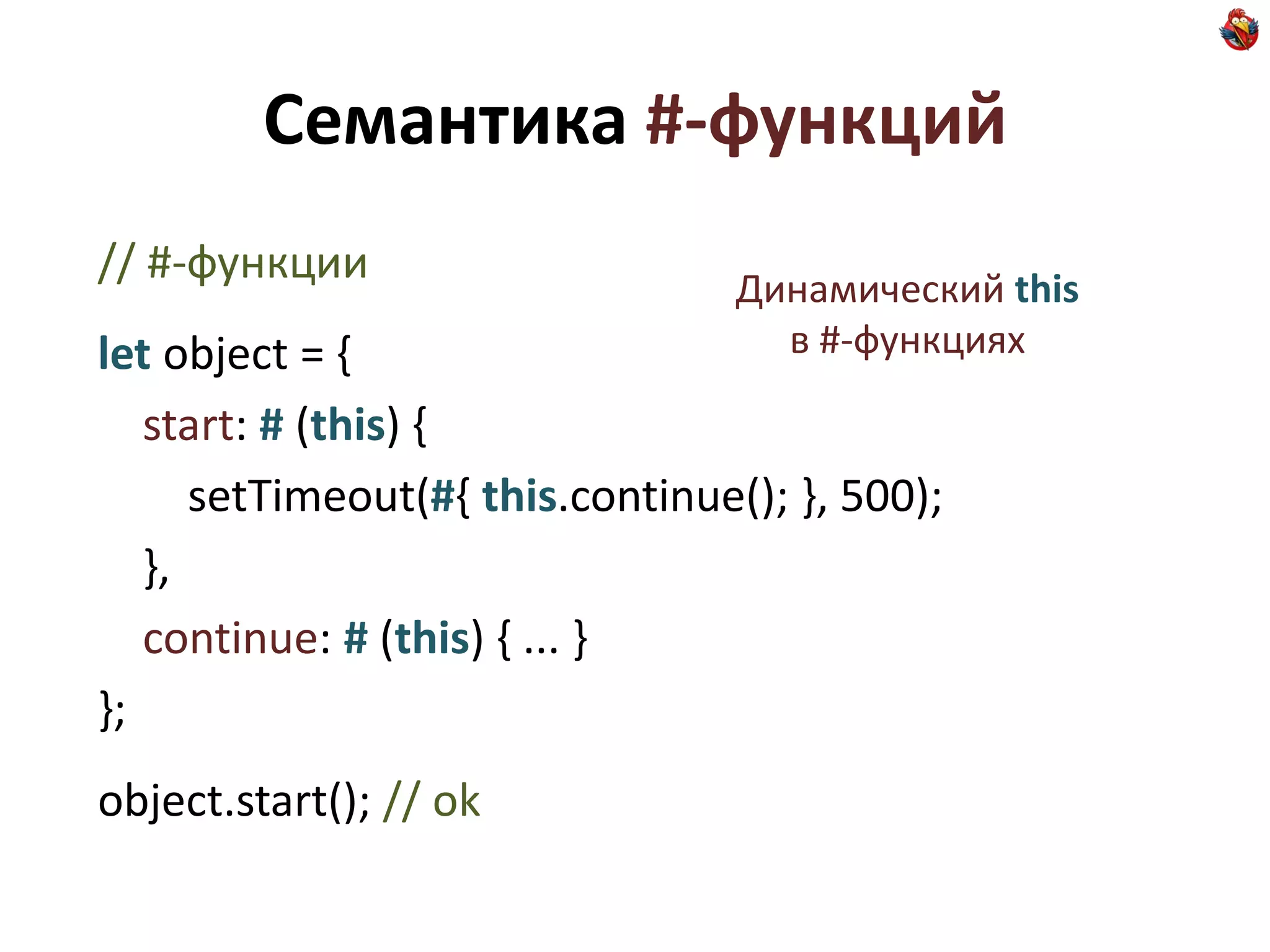 Семантика #-функций

// #-функции

Динамический this
в #-функциях

let object = {
start: # (this) {
setTimeout(#{ this.continue(); }, 500);
},
continue: # (this) { ... }
};

object.start(); // ok